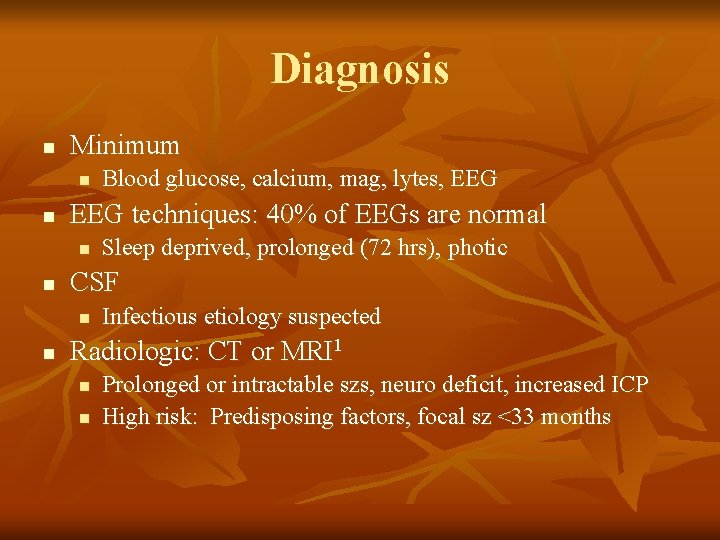 Diagnosis

- Minimum
  - Blood glucose, calcium, mag, lytes, EEG
- EEG techniques: 40% of EEGs are normal
  - Sleep deprived, prolonged (72 hrs), photic
- CSF
  - Infectious etiology suspected
- Radiologic: CT or MRI$^1$
  - Prolonged or intractable szs, neuro deficit, increased ICP
  - High risk: Predisposing factors, focal sz <33 months